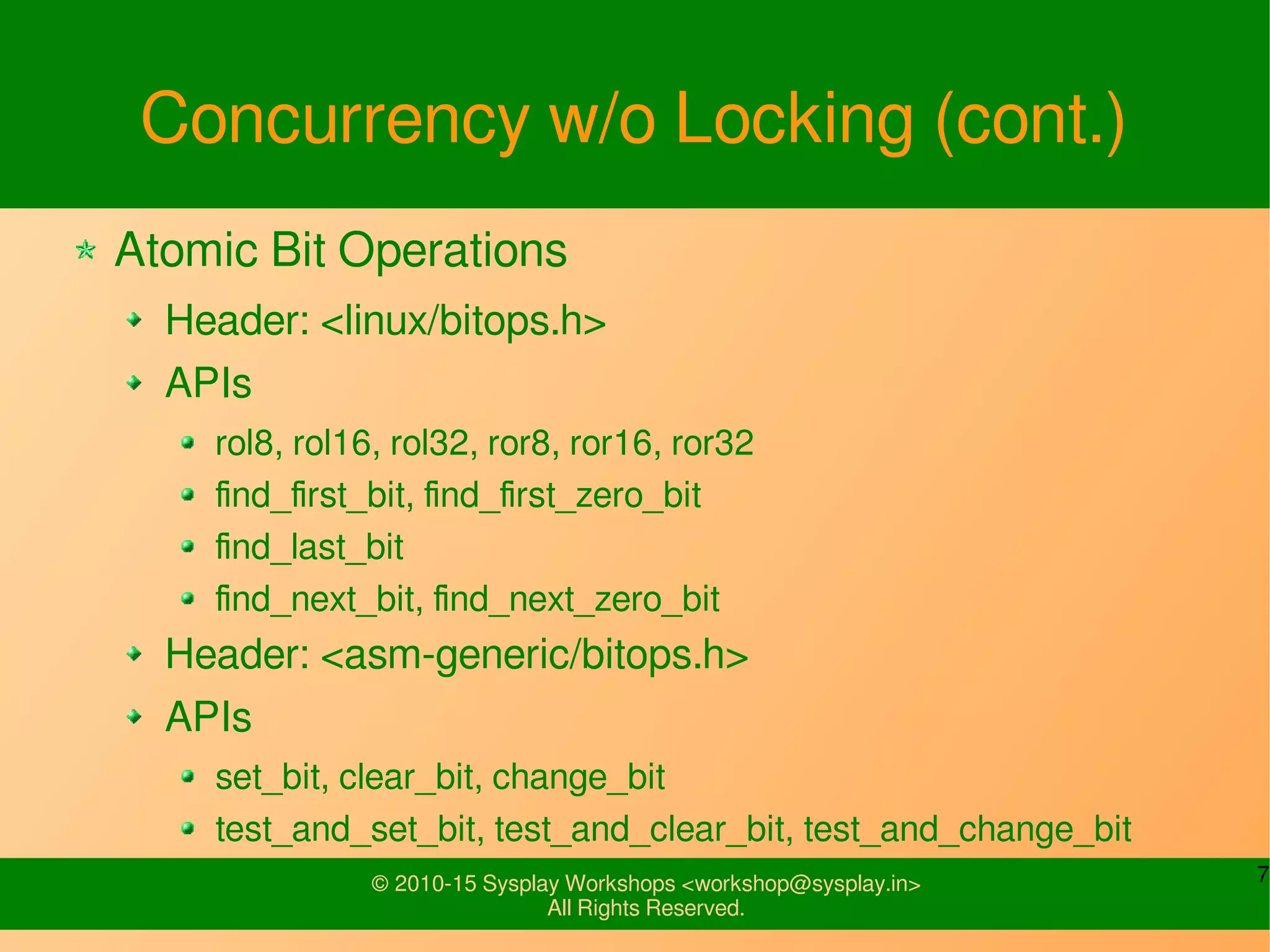 Concurrency w/o Locking (cont.)

Atomic Bit Operations

Header: <linux/bitops.h>

APIs

rol8, rol16, rol32, ror8, ror16, ror32

find_first_bit, find_first_zero_bit

find_last_bit

find_next_bit, find_next_zero_bit

Header: <asm-generic/bitops.h>

APIs

set_bit, clear_bit, change_bit

test_and_set_bit, test_and_clear_bit, test_and_change_bit

© 2010-15 Sysplay Workshops <workshop@sysplay.in>
All Rights Reserved.

7